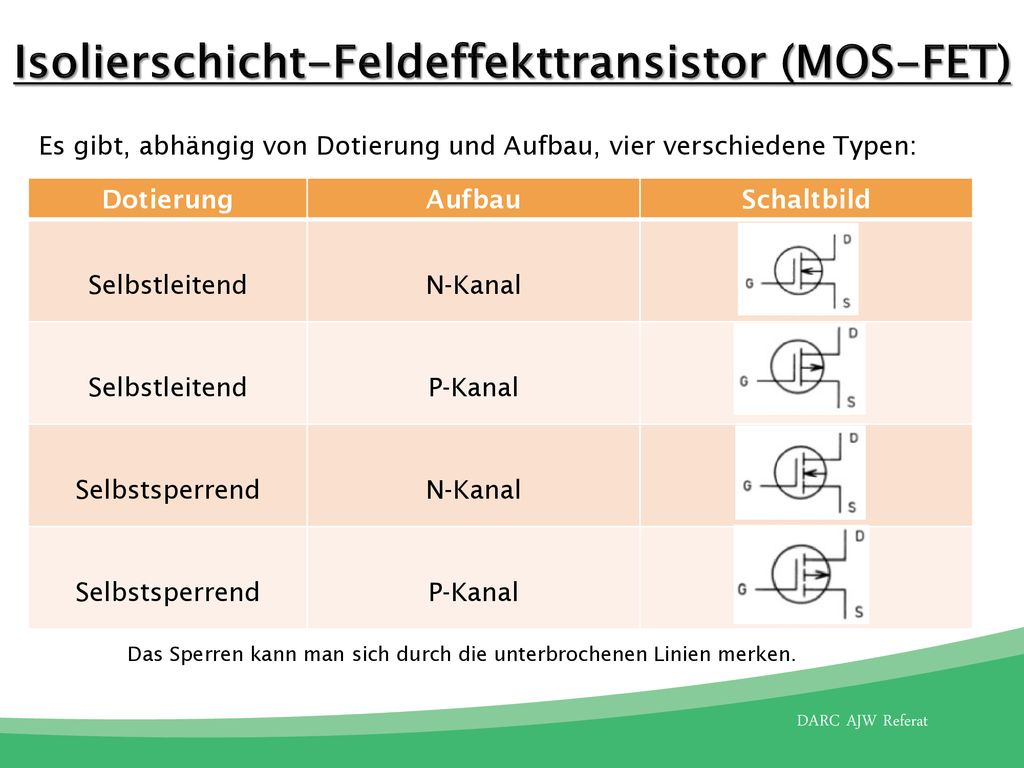 Isolierschicht-Feldeffekttransistor (MOS-FET)

Es gibt, abhängig von Dotierung und Aufbau, vier verschiedene Typen:

| Dotierung | Aufbau | Schaltbild |
|---|---|---|
| Selbstleitend | N-Kanal | D G S |
| Selbstleitend | P-Kanal | D G S |
| Selbstsperrend | N-Kanal | D G S |
| Selbstsperrend | P-Kanal | D G S |

Das Sperren kann man sich durch die unterbrochenen Linien merken.

DARC AJW Referat